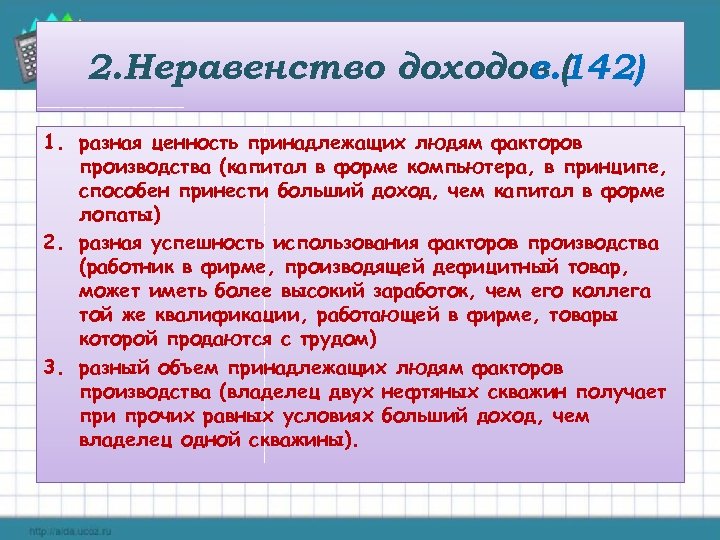 2.Неравенство доходов.(142)

1. разная ценность принадлежащих людям факторов производства (капитал в форме компьютера, в принципе, способен принести больший доход, чем капитал в форме лопаты)
2. разная успешность использования факторов производства (работник в фирме, производящей дефицитный товар, может иметь более высокий заработок, чем его коллега той же квалификации, работающей в фирме, товары которой продаются с трудом)
3. разный объем принадлежащих людям факторов производства (владелец двух нефтяных скважин получает при прочих равных условиях больший доход, чем владелец одной скважины).

http://aida.ucoz.ru